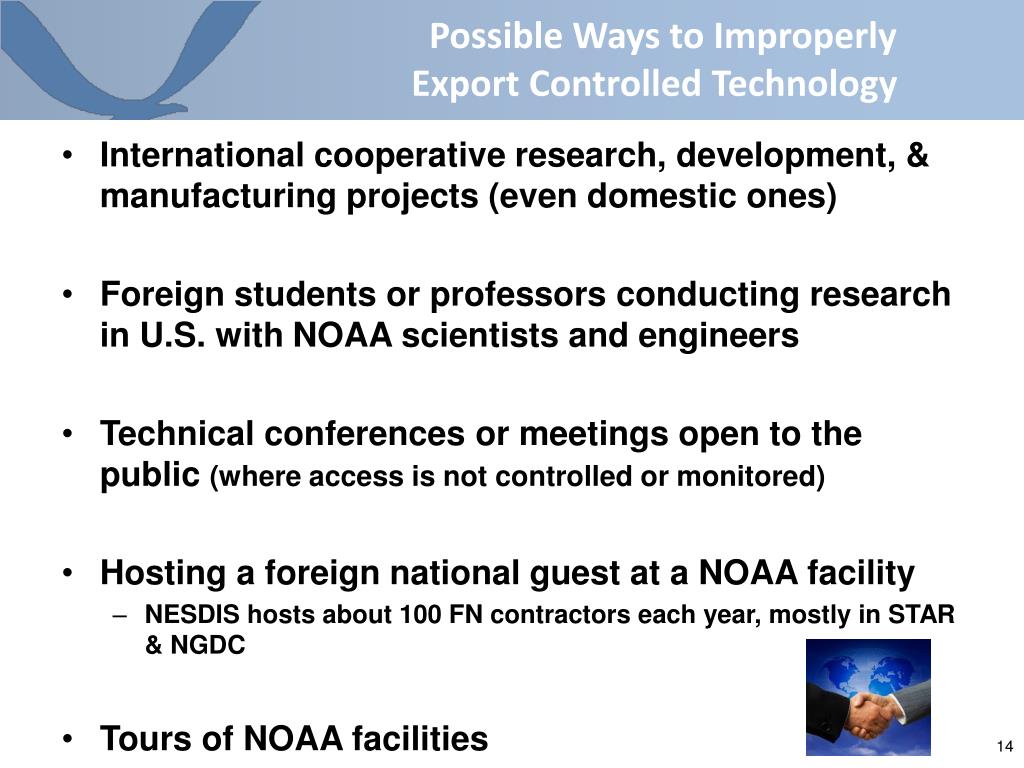 Possible Ways to Improperly Export Controlled Technology

• International cooperative research, development, & manufacturing projects (even domestic ones)

• Foreign students or professors conducting research in U.S. with NOAA scientists and engineers

• Technical conferences or meetings open to the public (where access is not controlled or monitored)

• Hosting a foreign national guest at a NOAA facility
– NESDIS hosts about 100 FN contractors each year, mostly in STAR & NGDC

• Tours of NOAA facilities

14